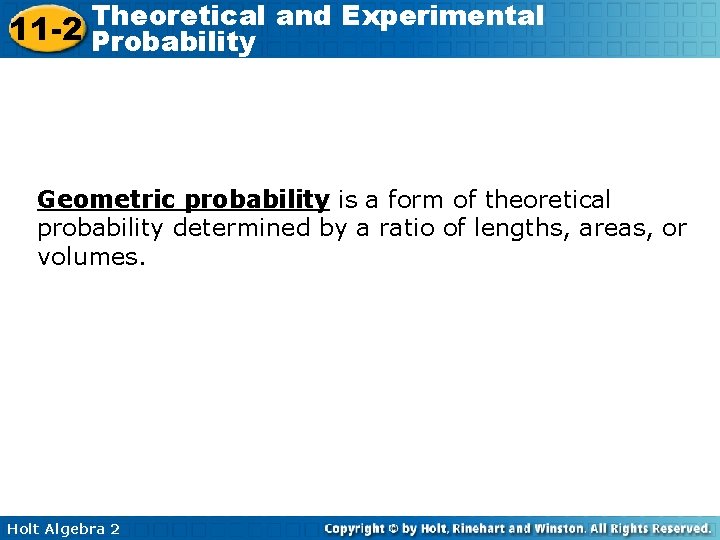 11-2 Theoretical and Experimental Probability

Geometric probability is a form of theoretical probability determined by a ratio of lengths, areas, or volumes.

Holt Algebra 2

Copyright © by Holt, Rinehart and Winston. All Rights Reserved.